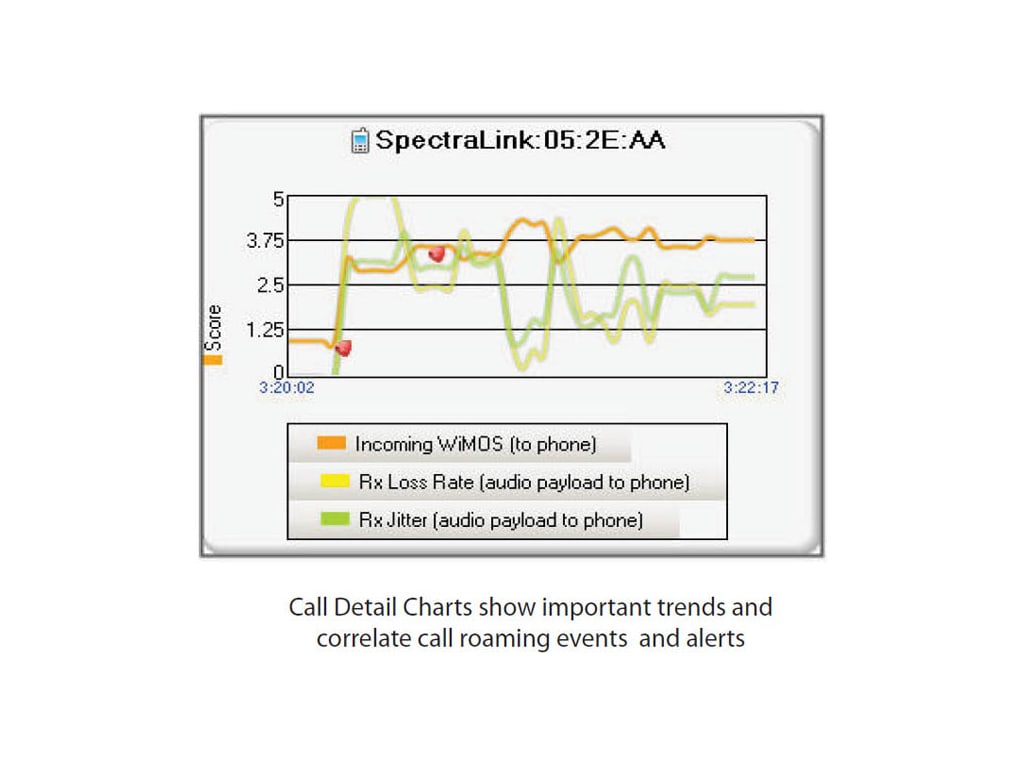 SpectraLink:05:2E:AA

5
3.75
2.5
1.25
0
Score
3:20:02
3:22:17

Incoming WiMOS (to phone)
Rx Loss Rate (audio payload to phone)
Rx Jitter (audio payload to phone)

Call Detail Charts show important trends and correlate call roaming events and alerts